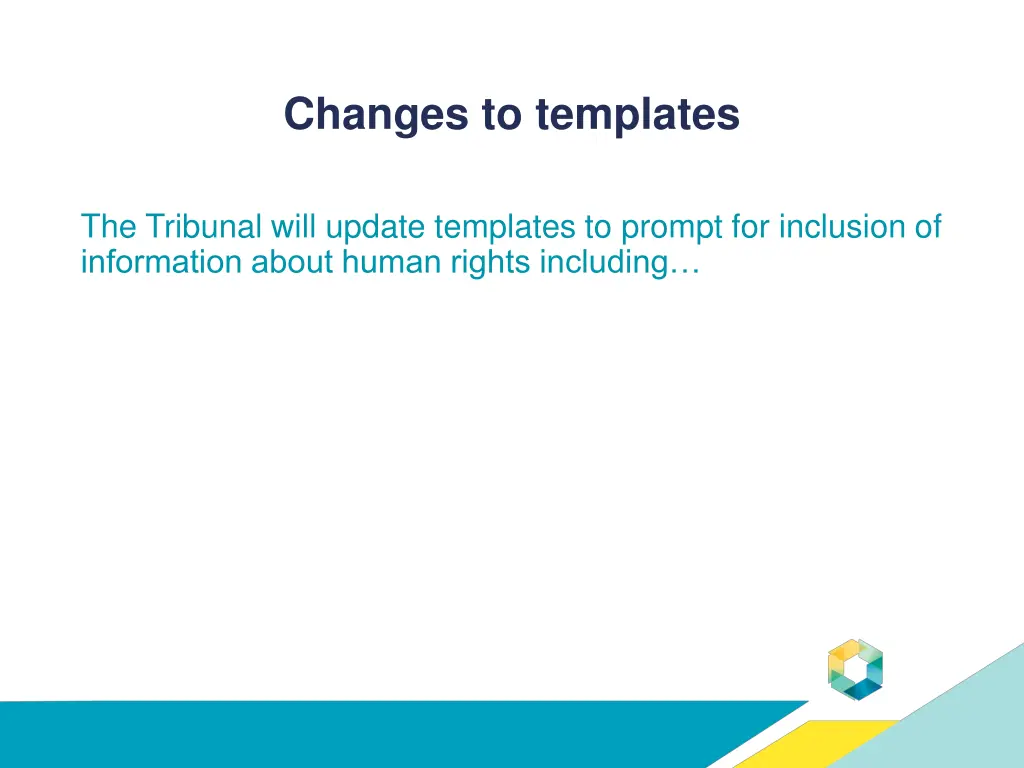 Changes to templates

The Tribunal will update templates to prompt for inclusion of information about human rights including…